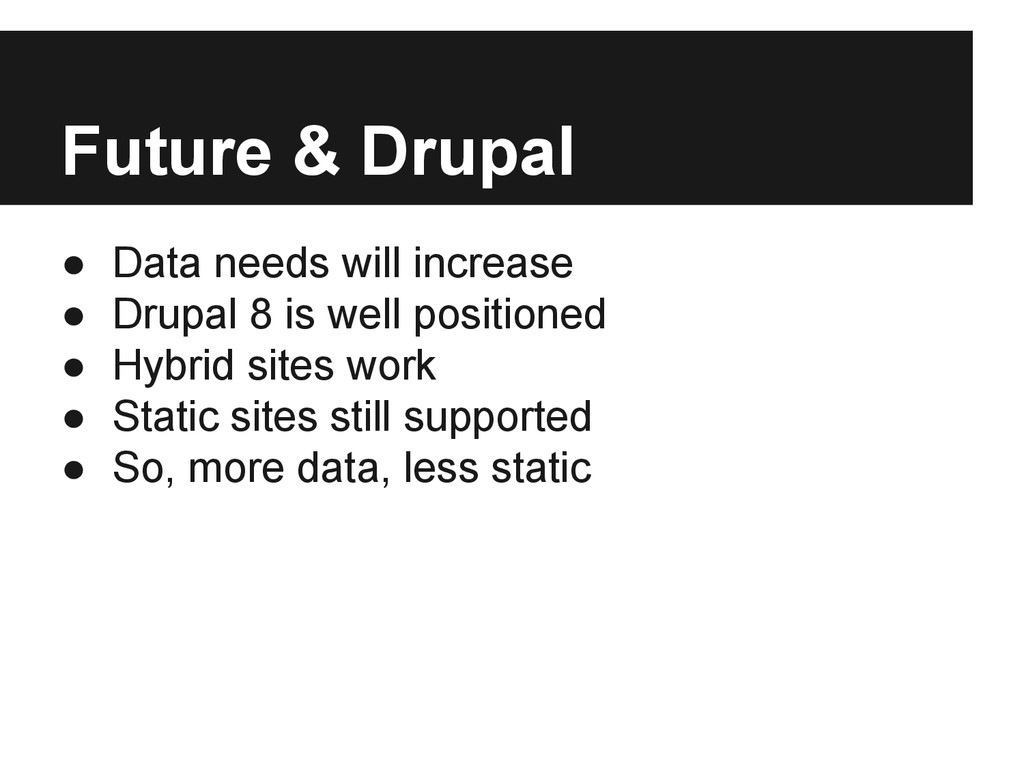 Future & Drupal

● Data needs will increase
● Drupal 8 is well positioned
● Hybrid sites work
● Static sites still supported
● So, more data, less static